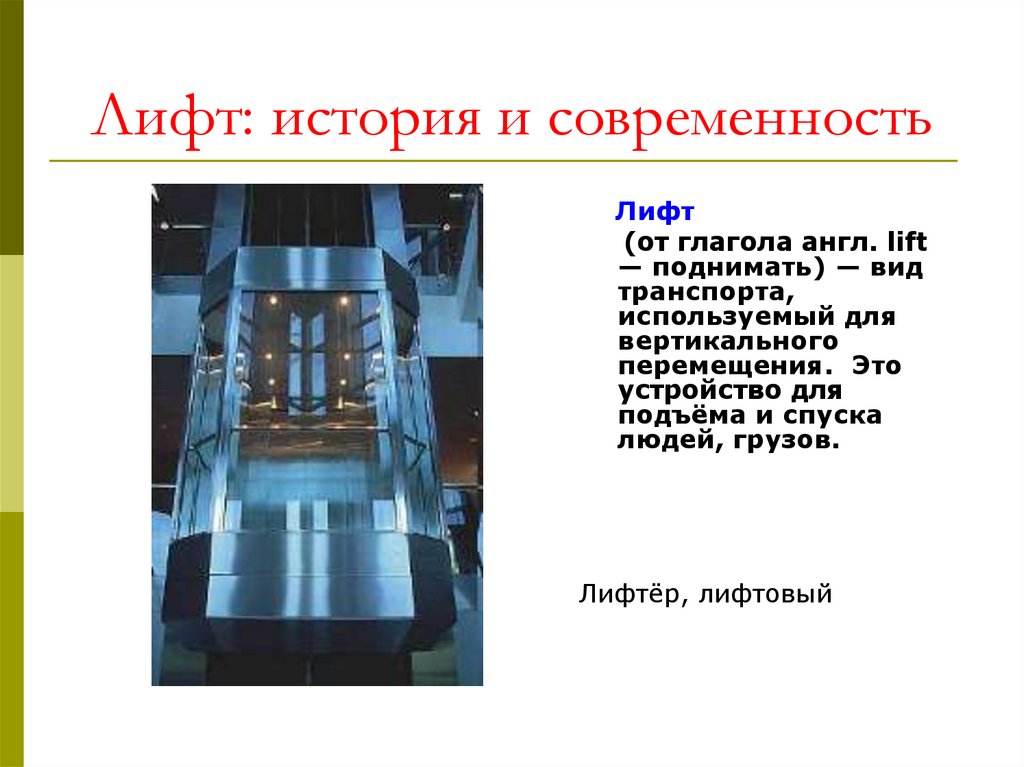 Лифт: история и современность

Лифт

(от глагола англ. lift — поднимать) — вид транспорта, используемый для вертикального перемещения. Это устройство для подъёма и спуска людей, грузов.

Лифтёр, лифтовый